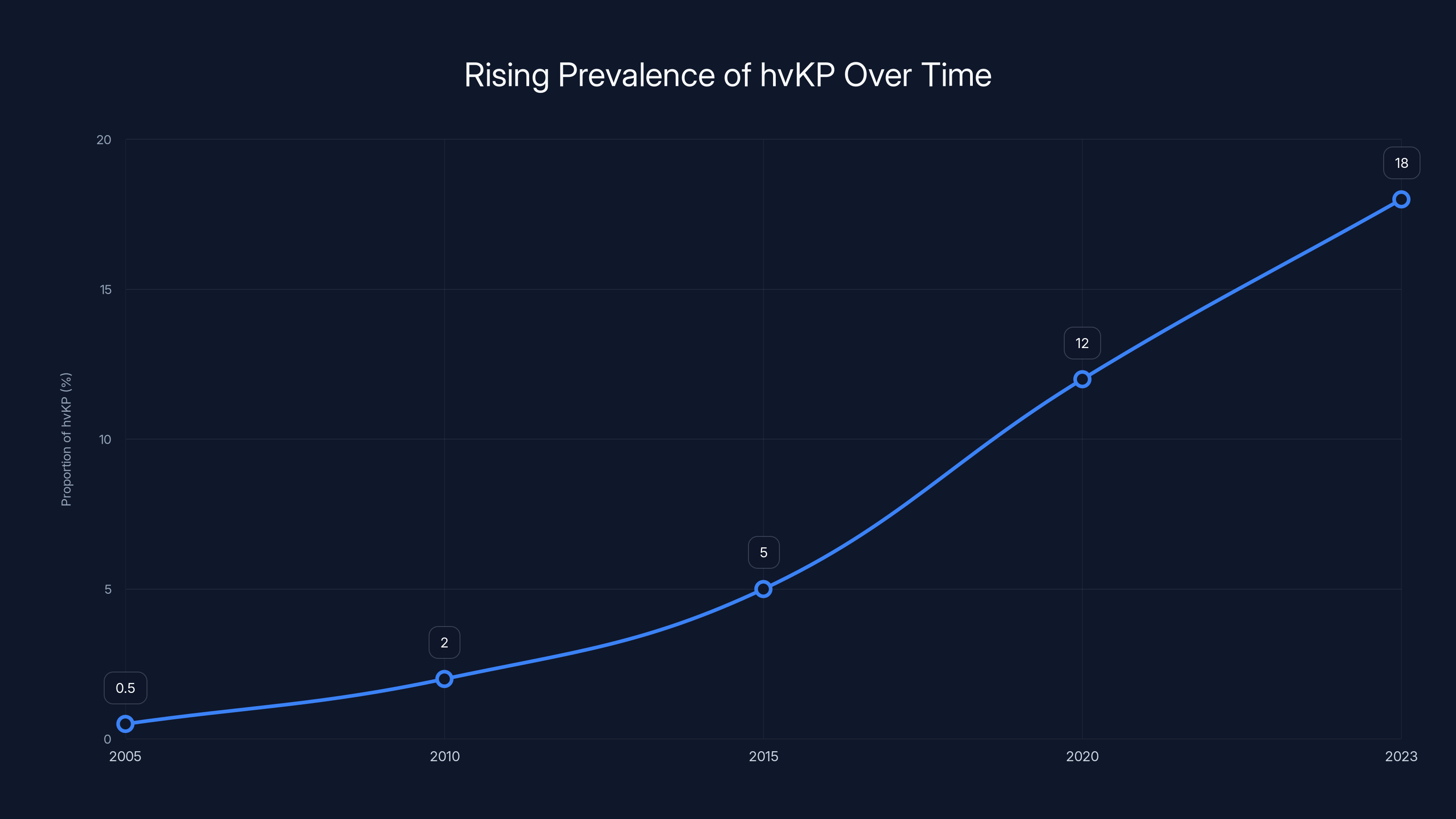 Rising Prevalence of hvKP Over Time

Proportion of hvKP (%)

20
15
10
5
0

0.5
2
5
12
18

2005
2010
2015
2020
2023